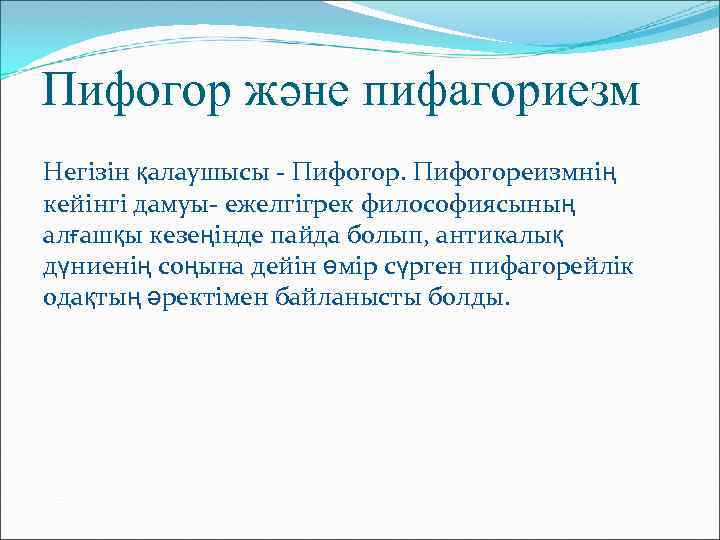 Пифогор және пифагориезм

Негізін қалаушысы - Пифогор. Пифогореизмнің кейінгі дамуы- ежелгігрек философиясының алғашқы кезеңінде пайда болып, антикалық дүниенің соңына дейін өмір сүрген пифагорейлік одақтың әректімен байланысты болды.